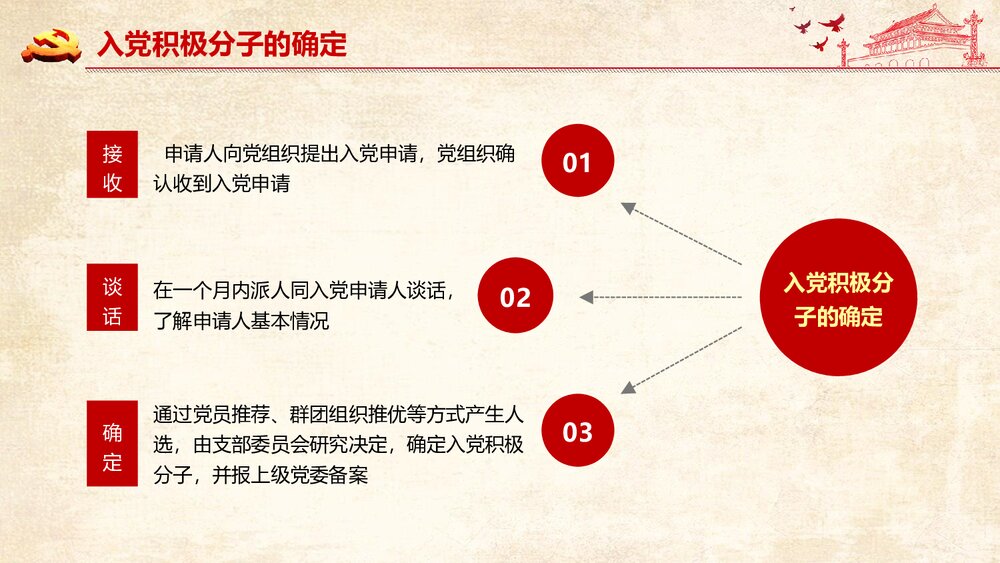 入党积极分子的确定

接收

申请人向党组织提出入党申请，党组织确认收到入党申请

01

谈话

在一个月内派人同入党申请人谈话，了解申请人基本情况

02

确定

通过党员推荐、群团组织推优等方式产生人选，由支部委员会研究决定，确定入党积极分子，并报上级党委备案

03

入党积极分子的确定